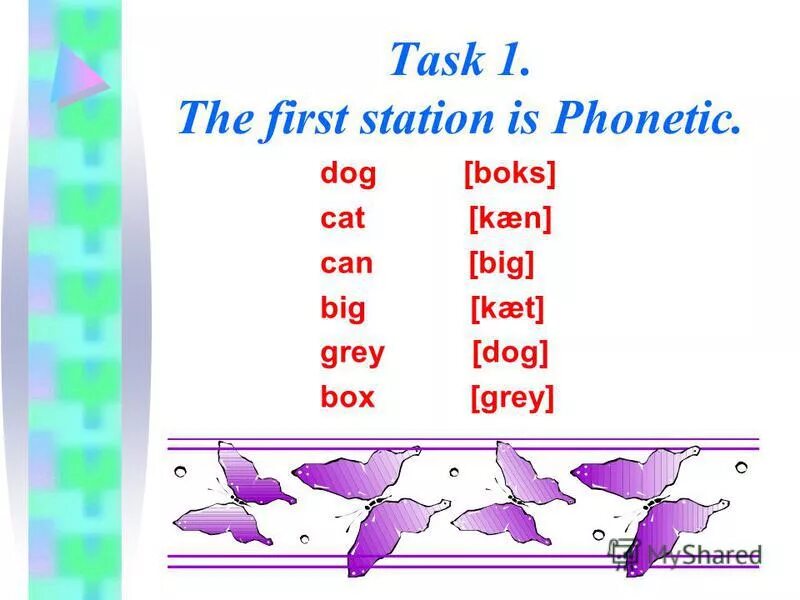 Task 1.
The first station is Phonetic.

dog [boks]
cat [kæn]
can [big]
big [kæt]
grey [dog]
box [grey]

MyShared